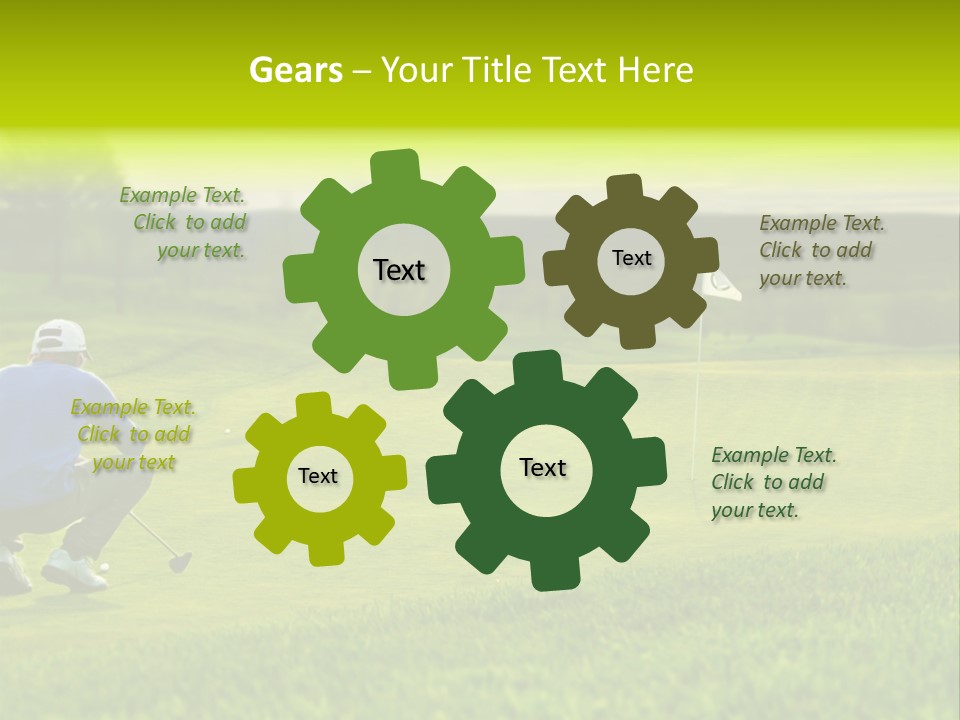 Gears – Your Title Text Here

Example Text. Click to add your text.

Text

Text

Example Text. Click to add your text.

Example Text. Click to add your text

Text

Text

Example Text. Click to add your text.